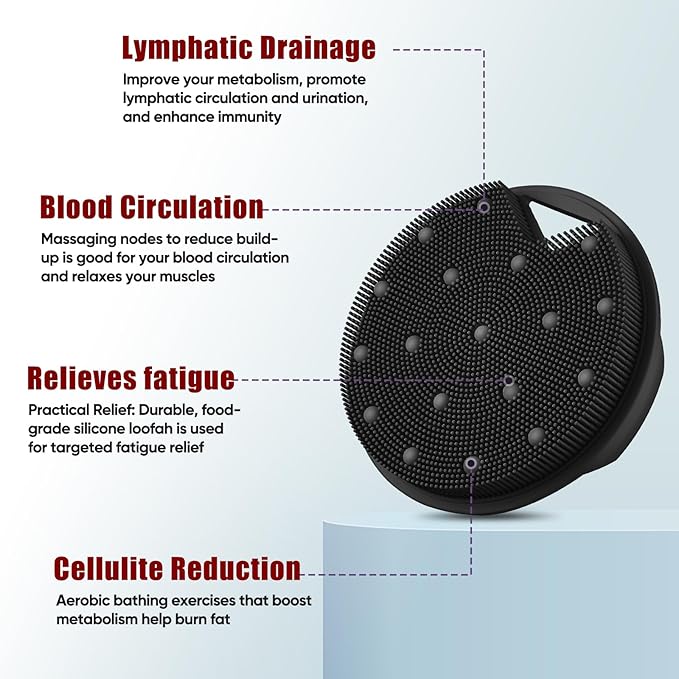 Lymphatic Drainage

Improve your metabolism, promote lymphatic circulation and urination, and enhance immunity

Blood Circulation

Massaging nodes to reduce build-up is good for your blood circulation and relaxes your muscles

Relieves fatigue

Practical Relief: Durable, food-grade silicone loofah is used for targeted fatigue relief

Cellulite Reduction

Aerobic bathing exercises that boost metabolism help burn fat